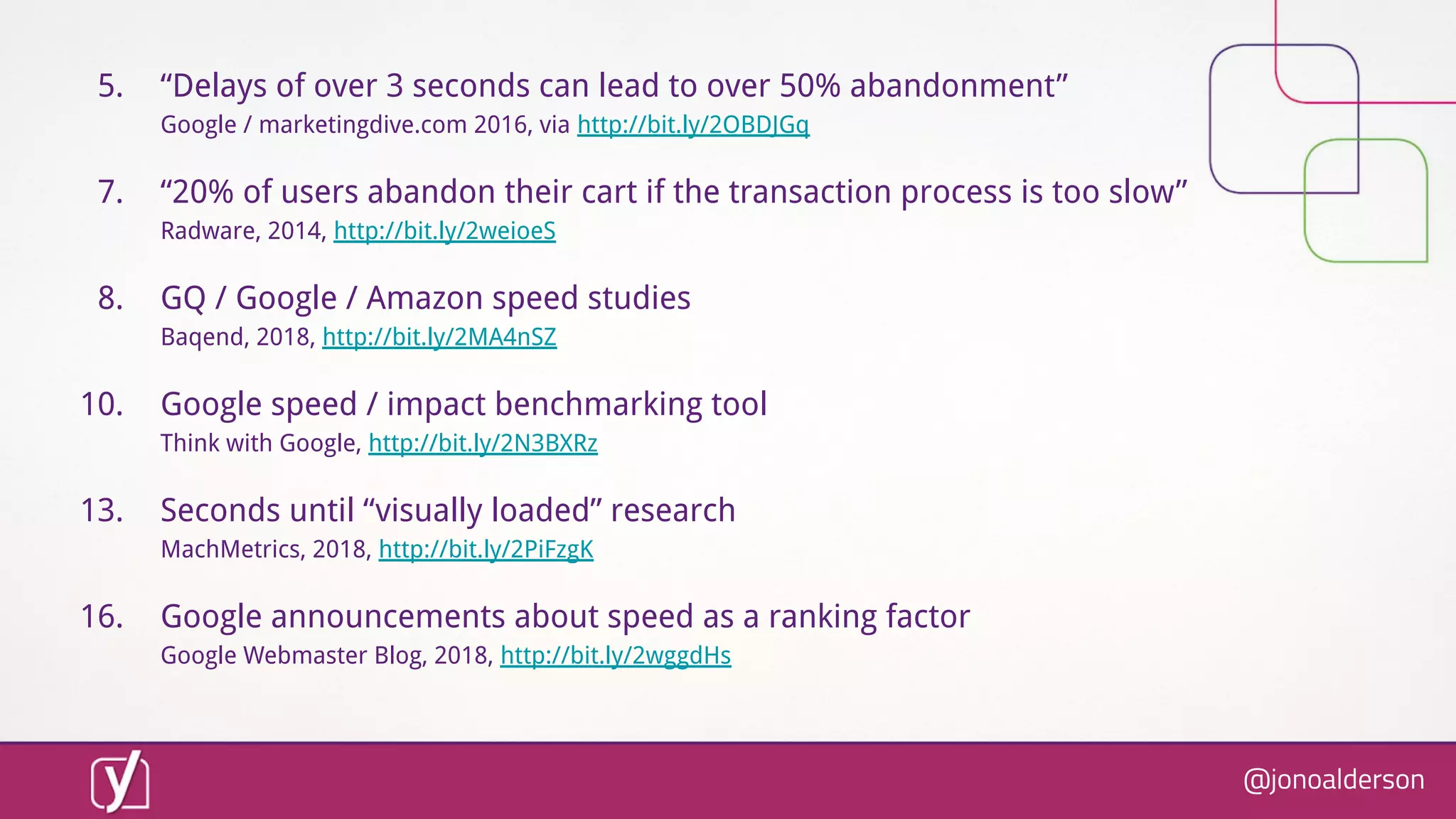 5. “Delays of over 3 seconds can lead to over 50% abandonment”
Google / marketingdive.com 2016, via http://bit.ly/2OBDJGq

7. “20% of users abandon their cart if the transaction process is too slow”
Radware, 2014, http://bit.ly/2weioeS

8. GQ / Google / Amazon speed studies
Baqend, 2018, http://bit.ly/2MA4nSZ

10. Google speed / impact benchmarking tool
Think with Google, http://bit.ly/2N3BXRz

13. Seconds until “visually loaded” research
MachMetrics, 2018, http://bit.ly/2PiFzgK

16. Google announcements about speed as a ranking factor
Google Webmaster Blog, 2018, http://bit.ly/2wggdHs

y

@jonoalderson